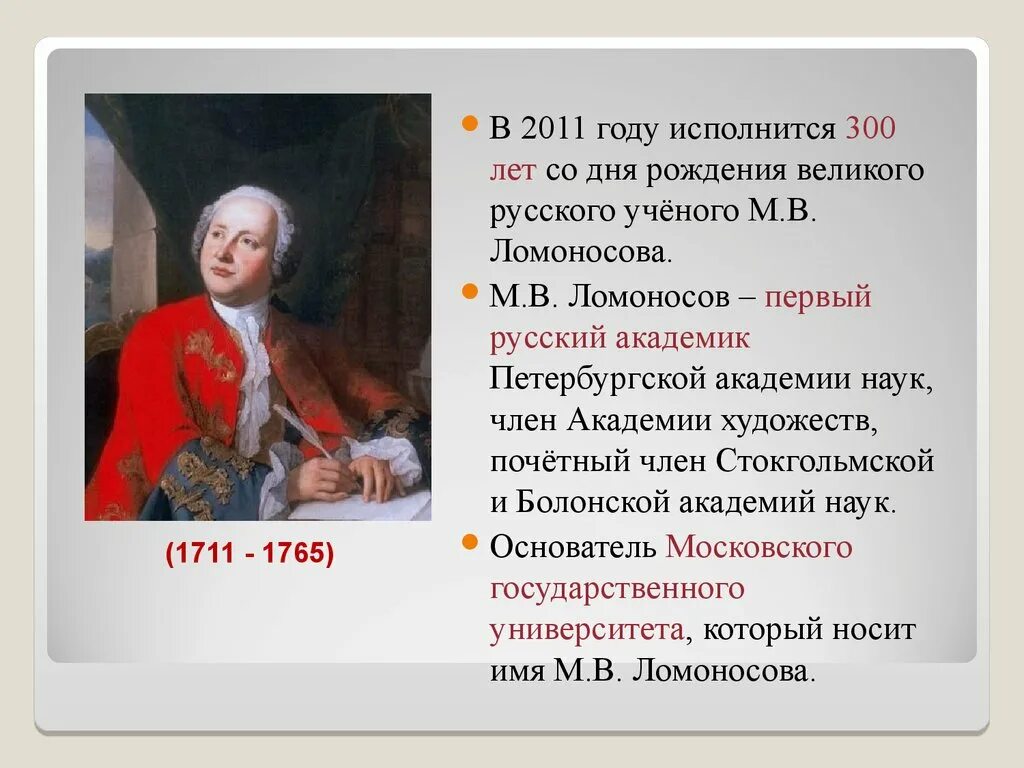 (1711 - 1765)

В 2011 году исполнится 300 лет со дня рождения великого русского учёного М.В. Ломоносова.

М.В. Ломоносов – первый русский академик Петербургской академии наук, член Академии художеств, почётный член Стокгольмской и Болонской академий наук.

Основатель Московского государственного университета, который носит имя М.В. Ломоносова.